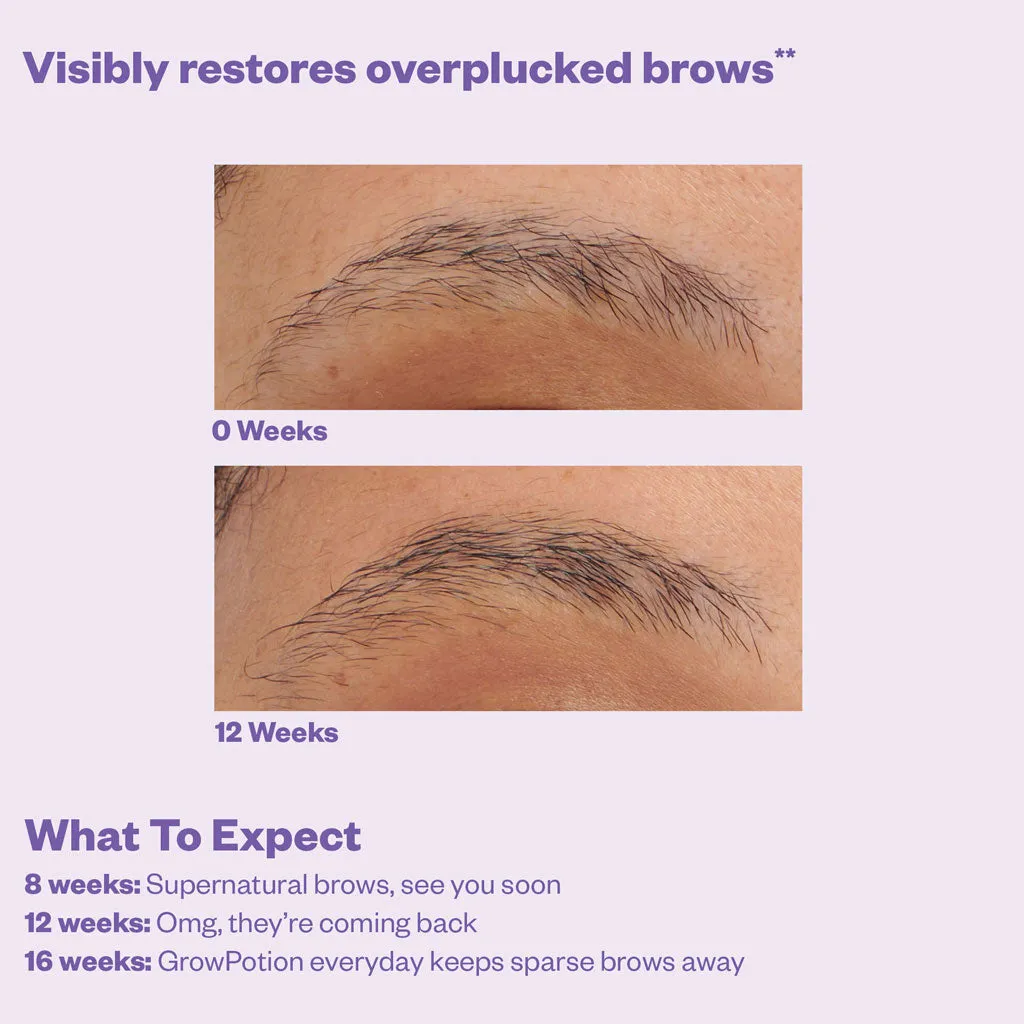 Visibly restores overplucked brows**

0 Weeks

12 Weeks

What To Expect

8 weeks: Supernatural brows, see you soon
12 weeks: Omg, they're coming back
16 weeks: GrowPotion everyday keeps sparse brows away